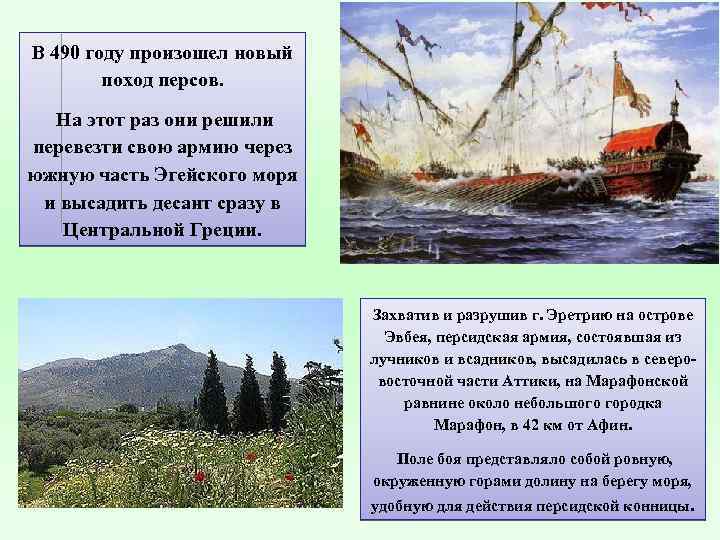 В 490 году произошел новый поход персов.

На этот раз они решили перевезти свою армию через южную часть Эгейского моря и высадить десант сразу в Центральной Греции.

Захватив и разрушив г. Эретрию на острове Эвбея, персидская армия, состоявшая из лучников и всадников, высадилась в северо-восточной части Аттики, на Марафонской равнине около небольшого городка Марафон, в 42 км от Афин.

Поле боя представляло собой ровную, окруженную горами долину на берегу моря, удобную для действия персидской конницы.